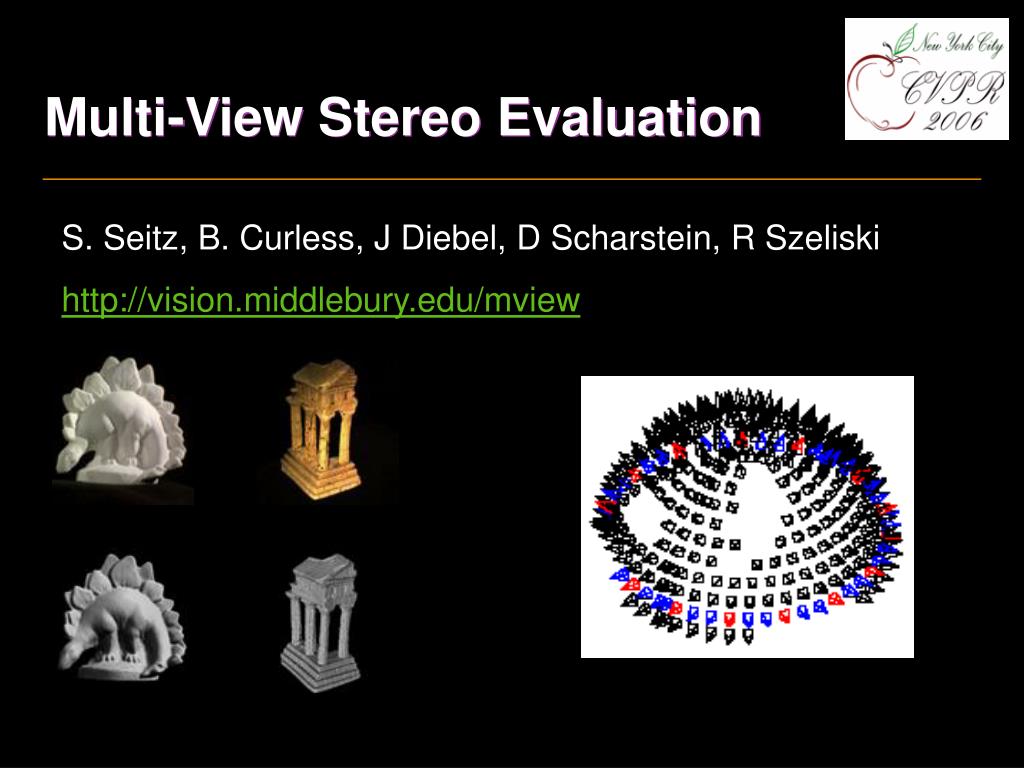 Multi-View Stereo Evaluation

New York City
CVPR
2006

S. Seitz, B. Curless, J Diebel, D Scharstein, R Szeliski

http://vision.middlebury.edu/mview